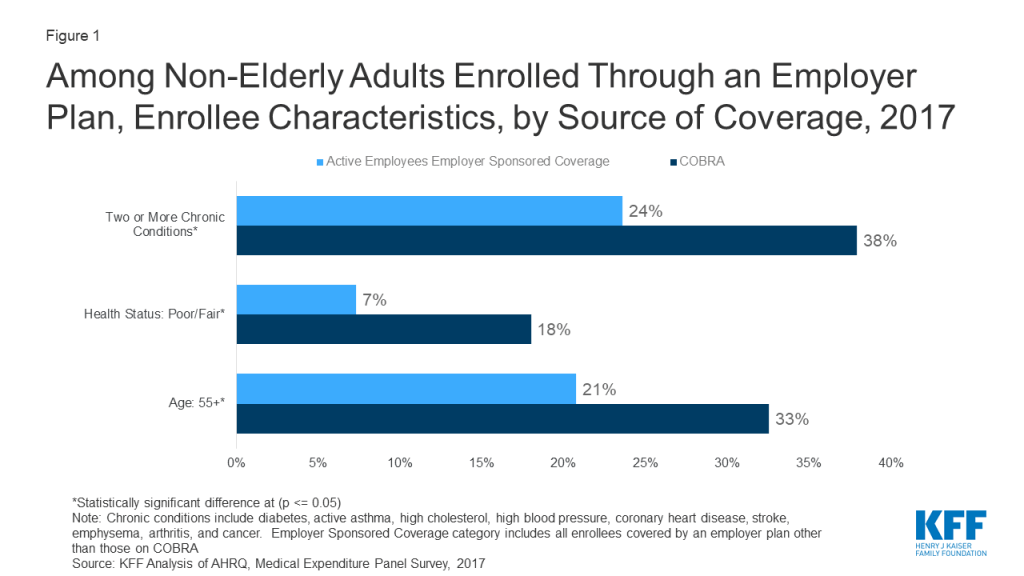 Figure 1

Among Non-Elderly Adults Enrolled Through an Employer Plan, Enrollee Characteristics, by Source of Coverage, 2017

Active Employees Employer Sponsored Coverage
COBRA

Two or More Chronic Conditions*
24%
38%

Health Status: Poor/Fair*
7%
18%

Age: 55+*
21%
33%

0% 5% 10% 15% 20% 25% 30% 35% 40%

*Statistically significant difference at (p <= 0.05)
Note: Chronic conditions include diabetes, active asthma, high cholesterol, high blood pressure, coronary heart disease, stroke, emphysema, arthritis, and cancer. Employer Sponsored Coverage category includes all enrollees covered by an employer plan other than those on COBRA
Source: KFF Analysis of AHRQ, Medical Expenditure Panel Survey, 2017

KFF
HENRY J KAISER FAMILY FOUNDATION